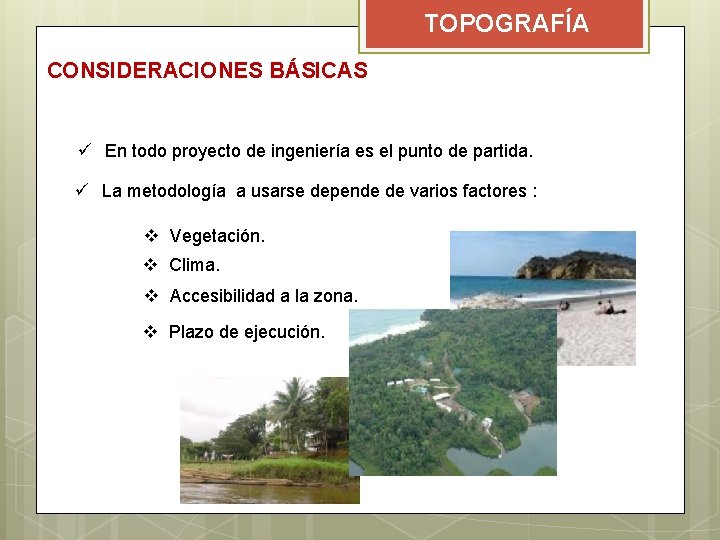 TOPOGRAFÍA

CONSIDERACIONES BÁSICAS

✓ En todo proyecto de ingeniería es el punto de partida.

✓ La metodología a usarse depende de varios factores :

❖ Vegetación.
❖ Clima.
❖ Accesibilidad a la zona.
❖ Plazo de ejecución.